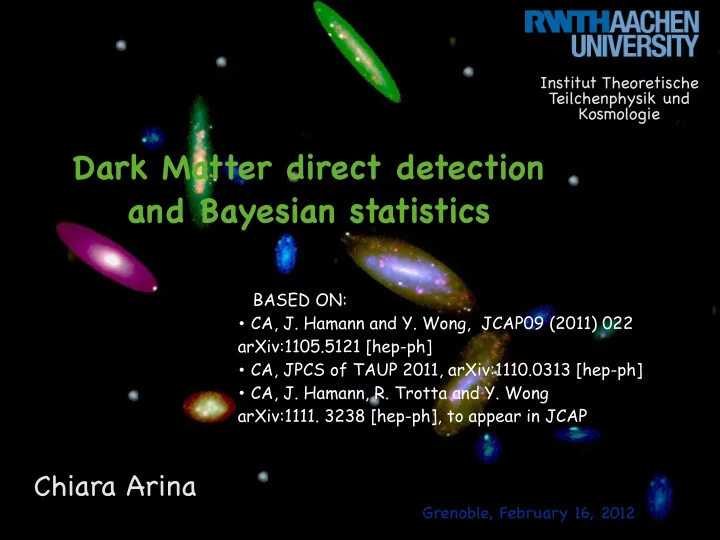 RWTHAACHEN UNIVERSITY

Institut Theoretische Teilchenphysik und Kosmologie

Dark Matter direct detection and Bayesian statistics

BASED ON:
• CA, J. Hamann and Y. Wong, JCAP09 (2011) 022 arXiv:1105.5121 [hep-ph]
• CA, JPCS of TAUP 2011, arXiv:1110.0313 [hep-ph]
• CA, J. Hamann, R. Trotta and Y. Wong arXiv:1111. 3238 [hep-ph], to appear in JCAP

Chiara Arina

Grenoble, February 16, 2012